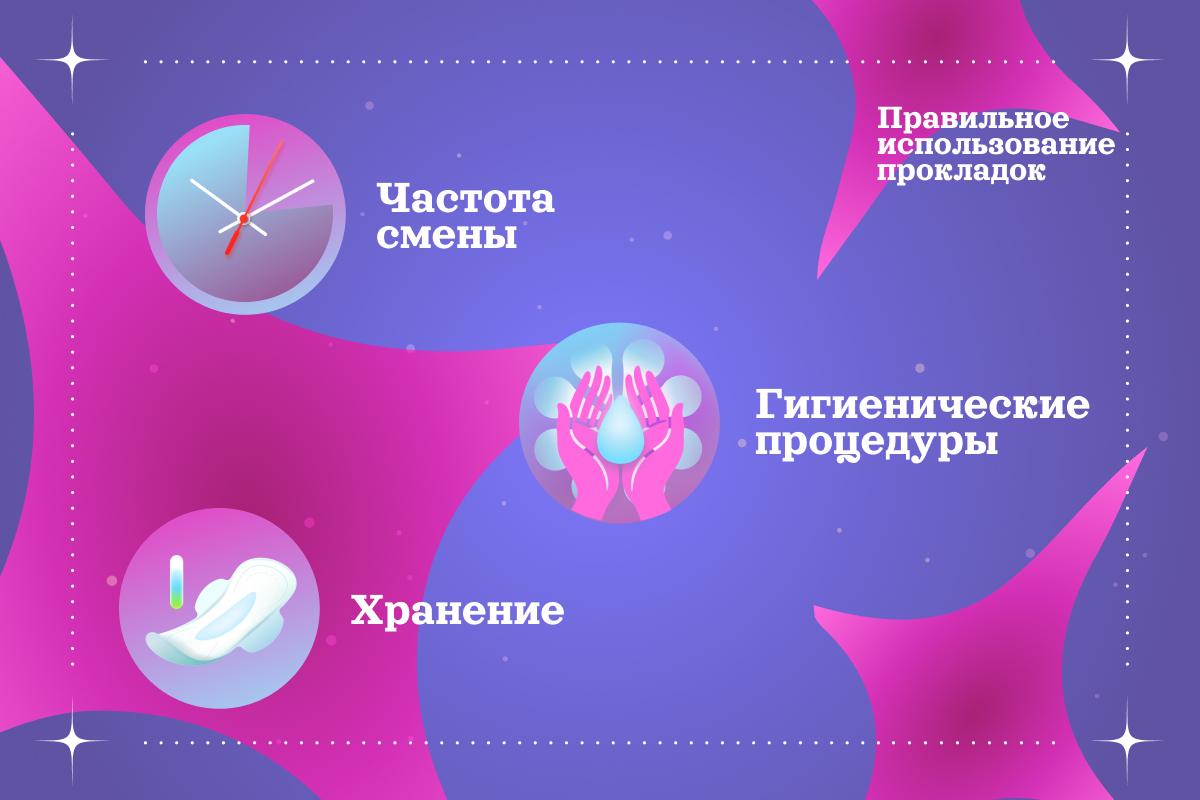 Правильное использование прокладок

Частота смены

Гигиенические процедуры

Хранение